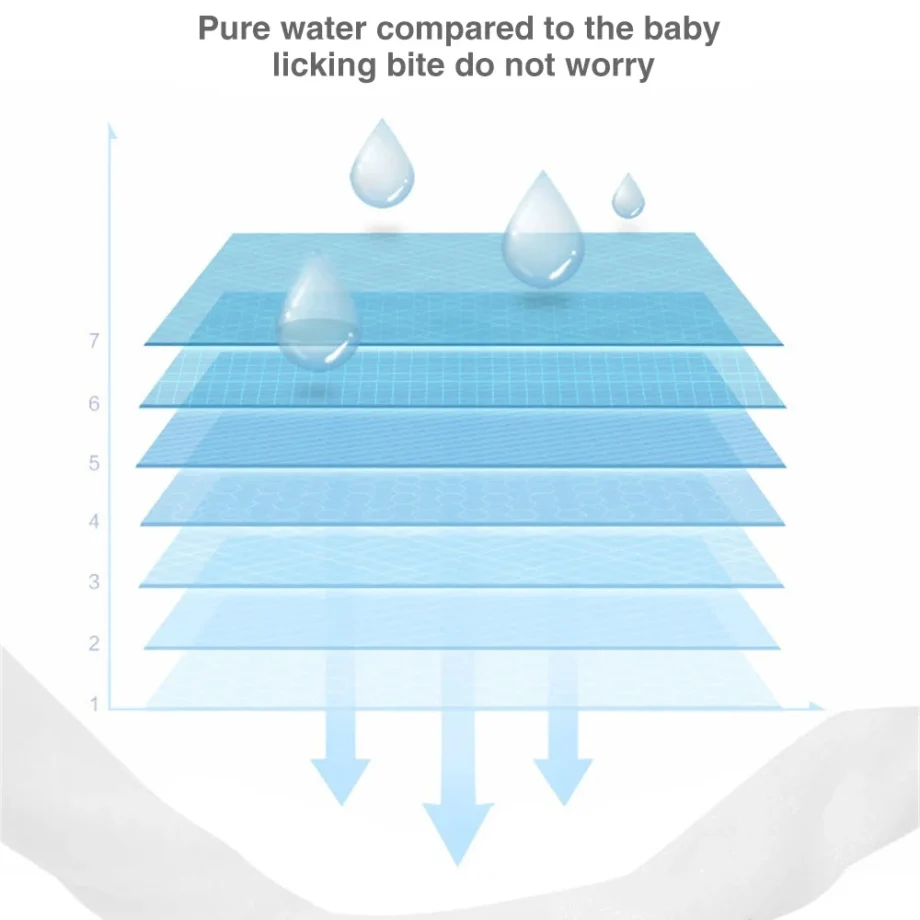 Pure water compared to the baby licking bite do not worry

7
6
5
4
3
2
1